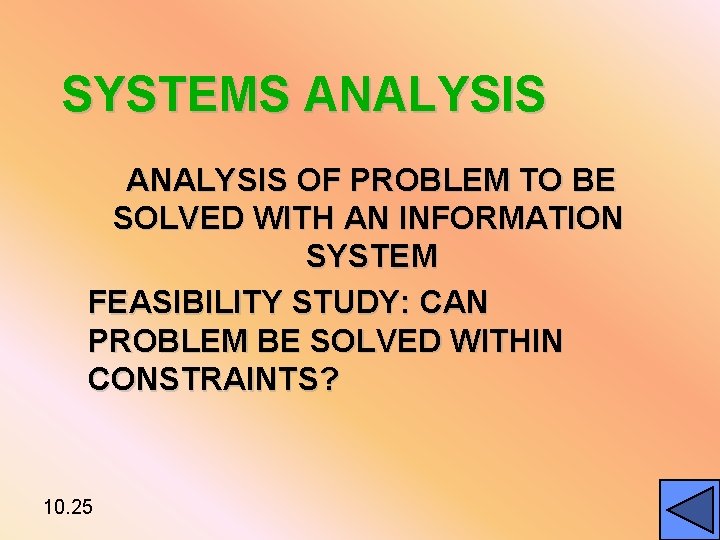 SYSTEMS ANALYSIS

ANALYSIS OF PROBLEM TO BE SOLVED WITH AN INFORMATION SYSTEM

FEASIBILITY STUDY: CAN PROBLEM BE SOLVED WITHIN CONSTRAINTS?

10.25